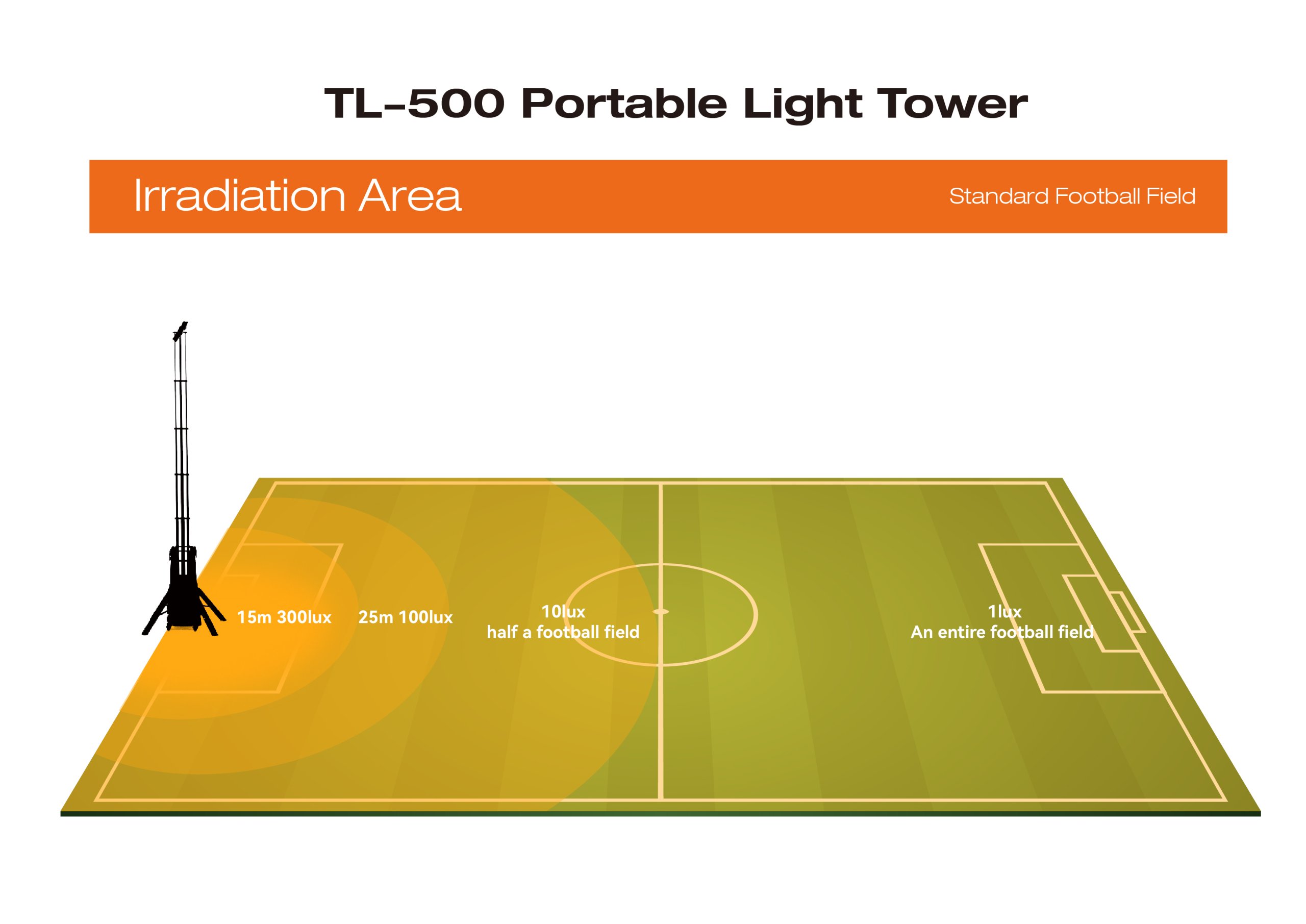 TL-500 Portable Light Tower

Irradiation Area

Standard Football Field

15m 300lux

25m 100lux

10lux
half a football field

1lux
An entire football field